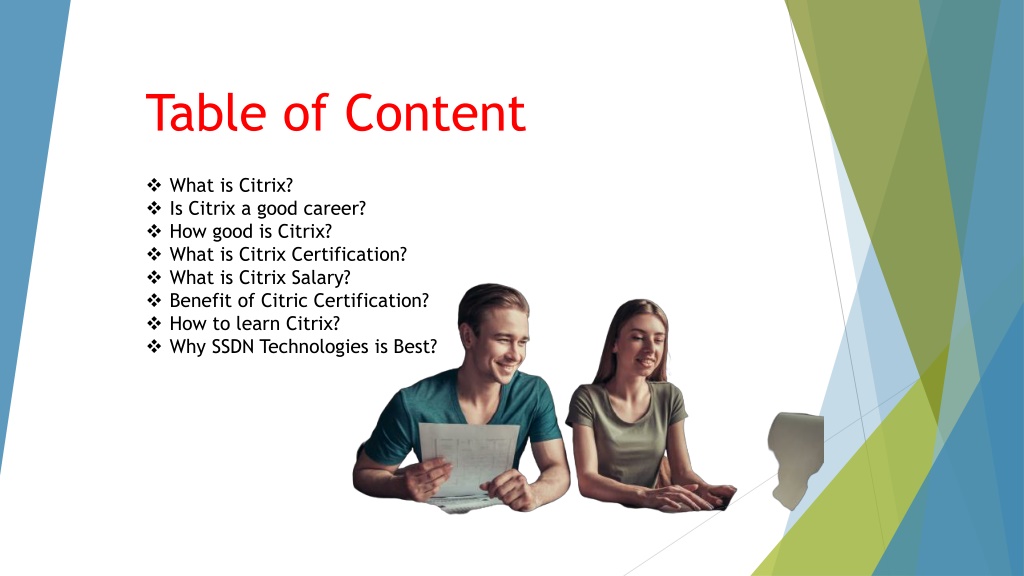 Table of Content

❖ What is Citrix?
❖ Is Citrix a good career?
❖ How good is Citrix?
❖ What is Citrix Certification?
❖ What is Citrix Salary?
❖ Benefit of Citric Certification?
❖ How to learn Citrix?
❖ Why SSDN Technologies is Best?